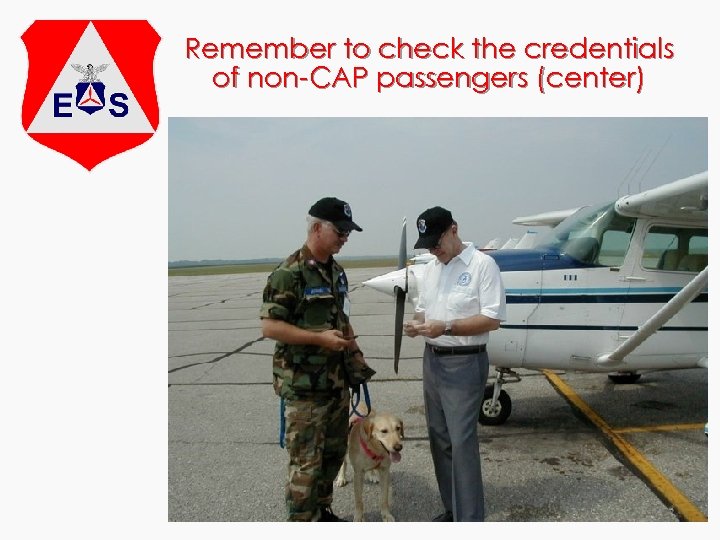 E S

Remember to check the credentials of non-CAP passengers (center)